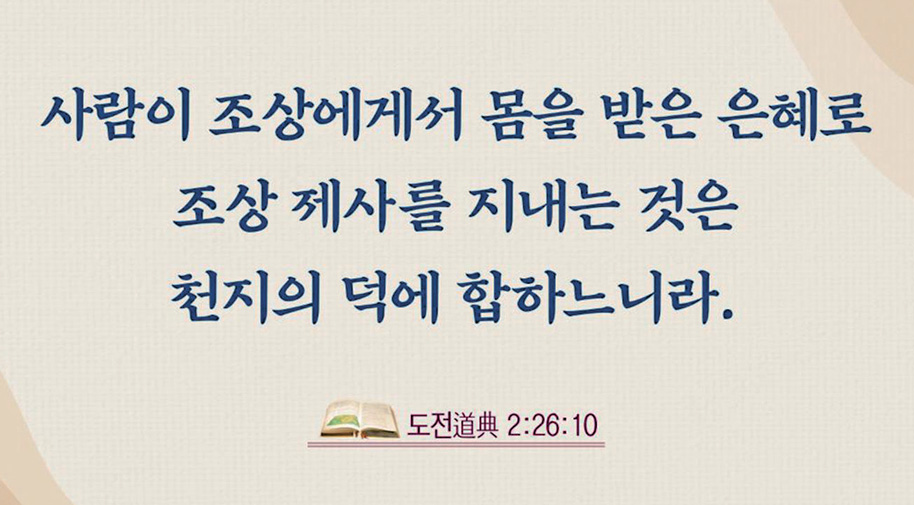 사람이 조상에게서 몸을 받은 은혜로
조상 제사를 지내는 것은
천지의 덕에 합하느니라.

도전道典 2:26:10